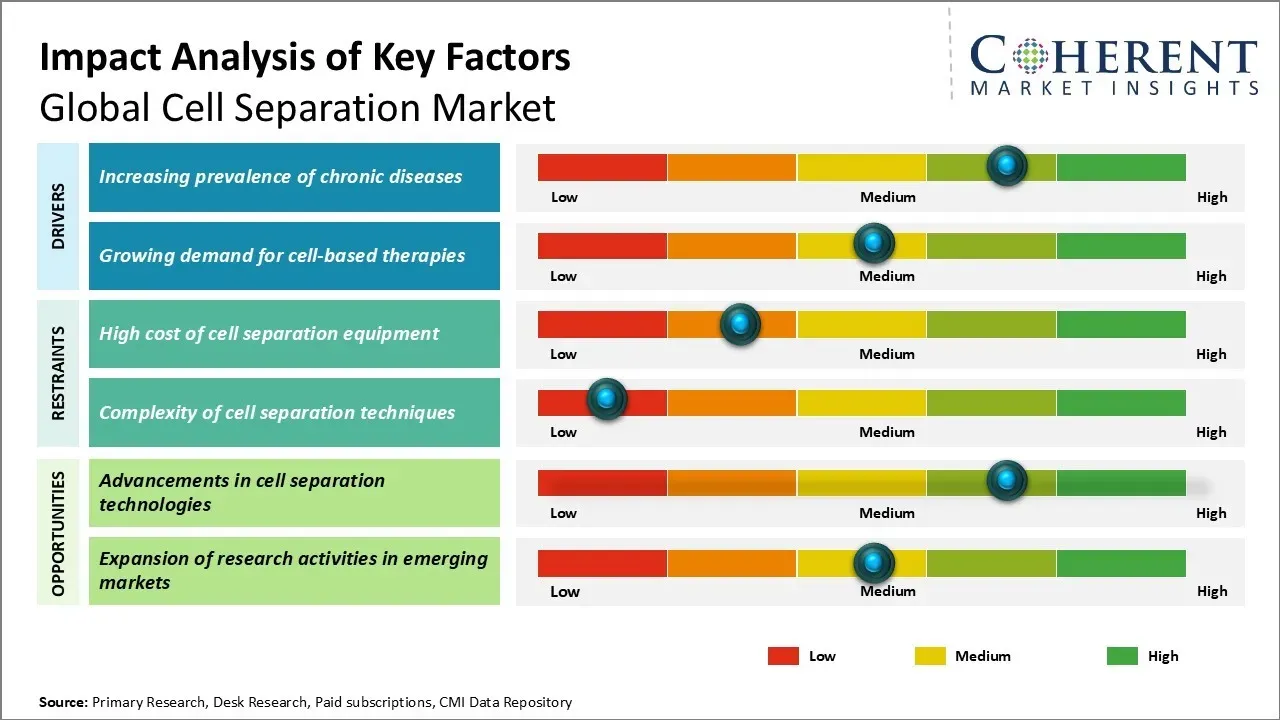 Impact Analysis of Key Factors
Global Cell Separation Market

COHERENT
MARKET INSIGHTS

DRIVERS

Increasing prevalence of chronic diseases
Low Medium High

Growing demand for cell-based therapies
Low Medium High

RESTRAINTS

High cost of cell separation equipment
Low Medium High

Complexity of cell separation techniques
Low Medium High

OPPORTUNITIES

Advancements in cell separation technologies
Low Medium High

Expansion of research activities in emerging markets
Low Medium High

Low Medium High

Source: Primary Research, Desk Research, Paid subscriptions, CMI Data Repository